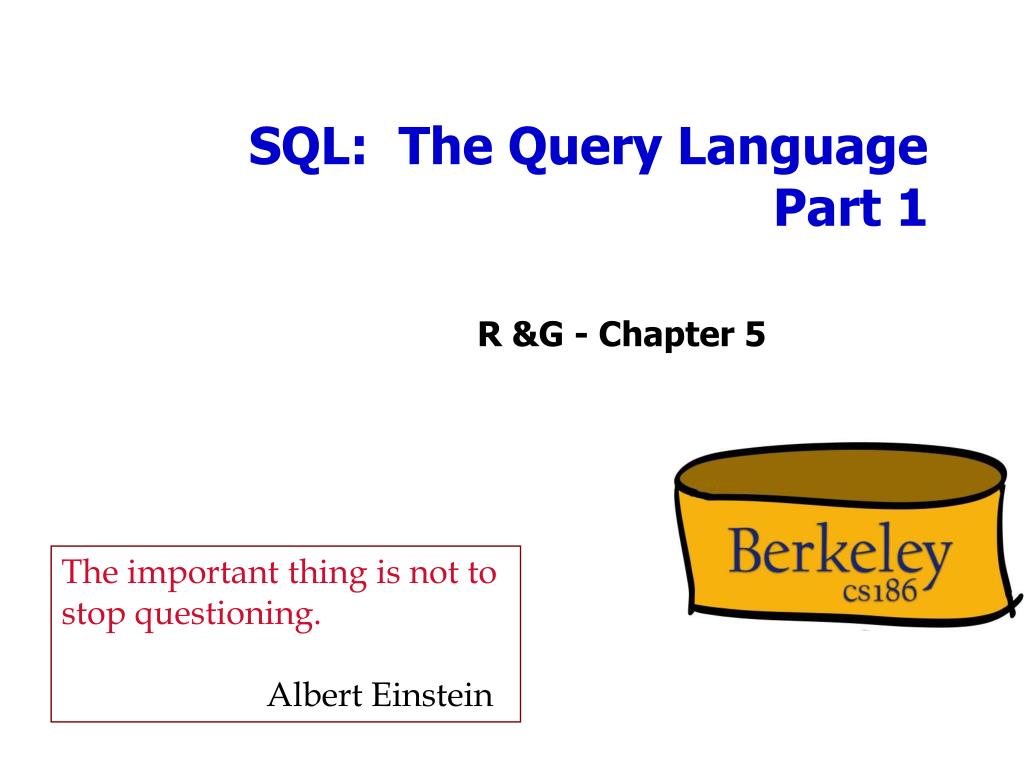 SQL: The Query Language
Part 1

R &G - Chapter 5

Berkeley
cs186

The important thing is not to stop questioning.

Albert Einstein